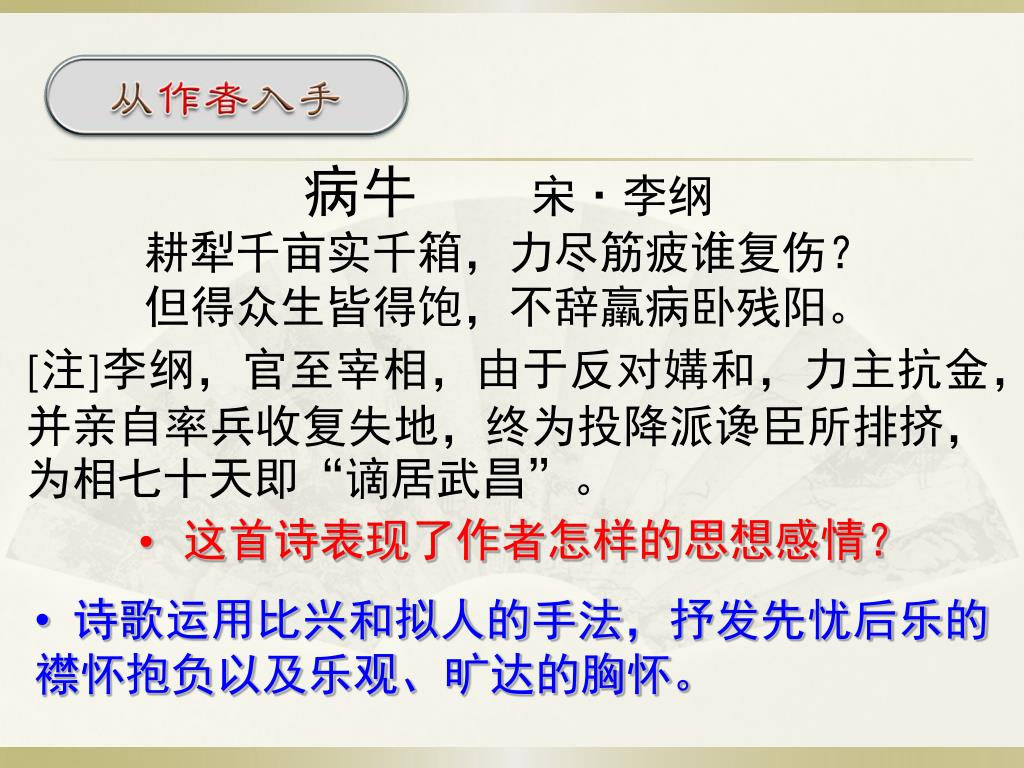 从作者入手

病牛 宋·李纲

耕犁千亩实千箱，力尽筋疲谁复伤？
但得众生皆得饱，不辞羸病卧残阳。

[注]李纲，官至宰相，由于反对媾和，力主抗金，并亲自率兵收复失地，终为投降派谗臣所排挤，为相七十天即“谪居武昌”。

• 这首诗表现了作者怎样的思想感情？

• 诗歌运用比兴和拟人的手法，抒发先忧后乐的襟怀抱负以及乐观、旷达的胸怀。